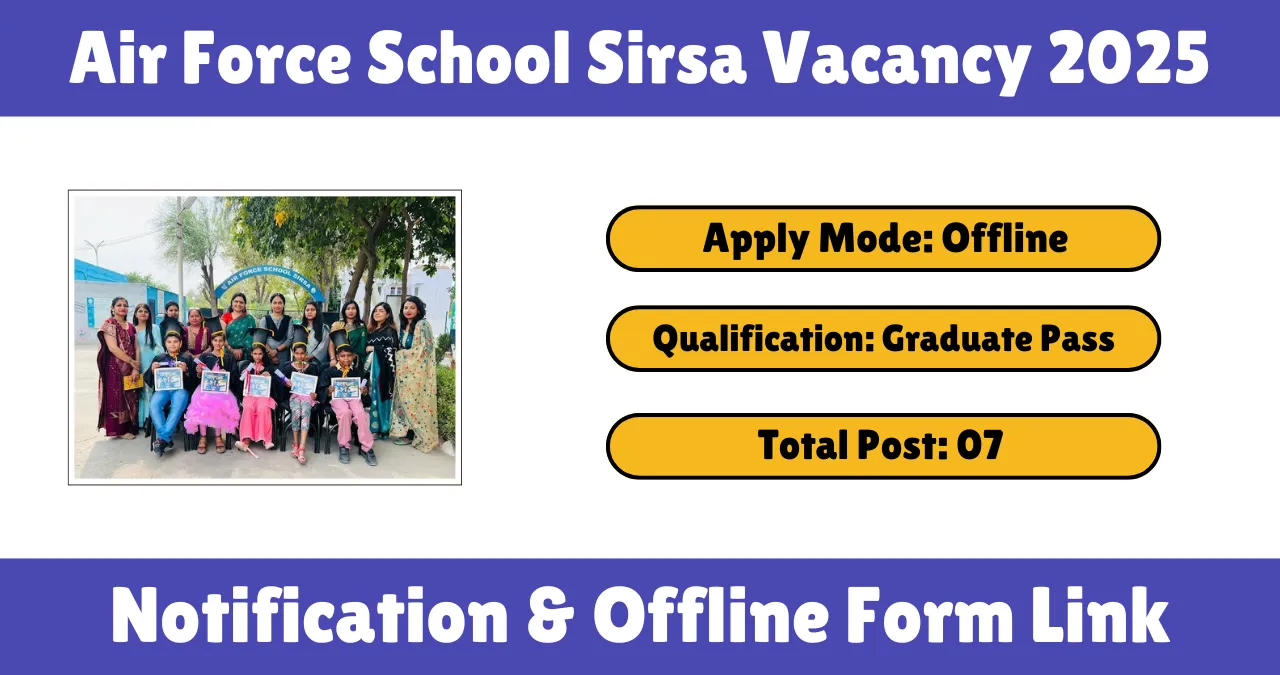 Air Force School Sirsa Vacancy 2025

AIR FORCE SCHOOL SIRSA

Apply Mode: Offline

Qualification: Graduate Pass

Total Post: 07

Notification & Offline Form Link